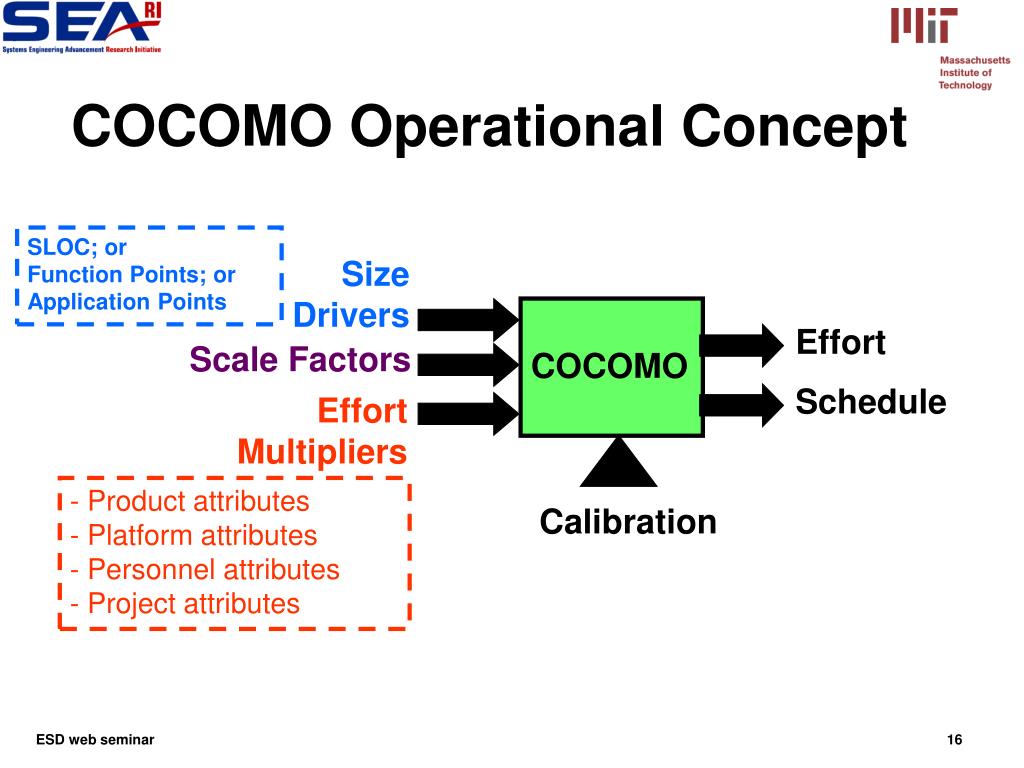 SEA RI
Systems Engineering Advancement Research Initiative

MIT
Massachusetts Institute of Technology

COCOMO Operational Concept

SLOC; or
Function Points; or
Application Points

Size Drivers

Scale Factors

Effort Multipliers

- Product attributes
- Platform attributes
- Personnel attributes
- Project attributes

COCOMO

Effort

Schedule

Calibration

ESD web seminar

16